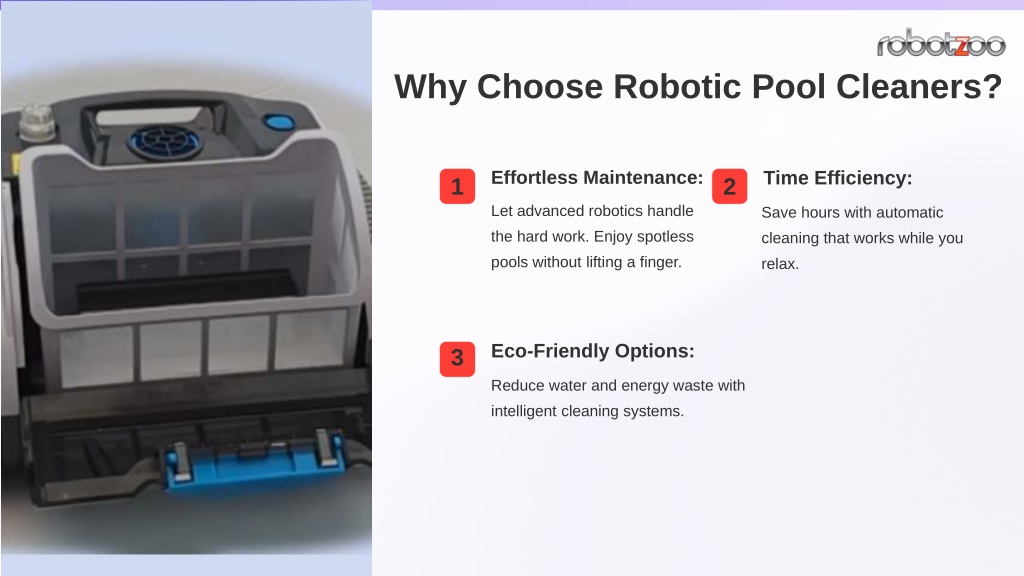 robotzoo

Why Choose Robotic Pool Cleaners?

1 Effortless Maintenance:

Let advanced robotics handle the hard work. Enjoy spotless pools without lifting a finger.

2 Time Efficiency:

Save hours with automatic cleaning that works while you relax.

3 Eco-Friendly Options:

Reduce water and energy waste with intelligent cleaning systems.